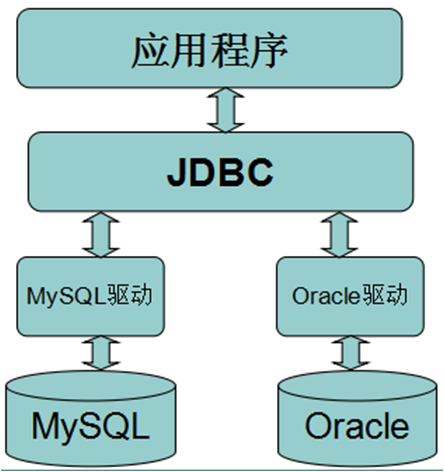 应用程序

JDBC

MySQL驱动

Oracle驱动

MySQL

Oracle